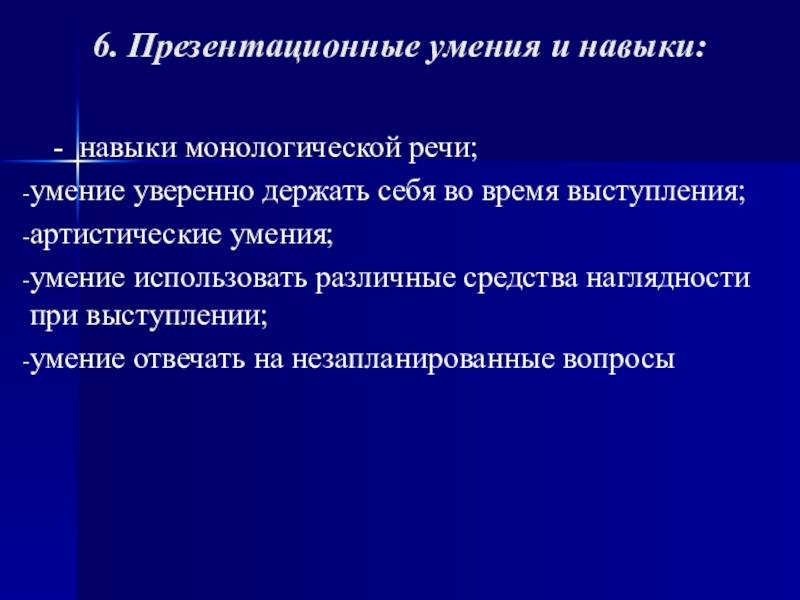 6. Презентационные умения и навыки:

- навыки монологической речи;

-умение уверенно держать себя во время выступления;

-артистические умения;

-умение использовать различные средства наглядности при выступлении;

-умение отвечать на незапланированные вопросы